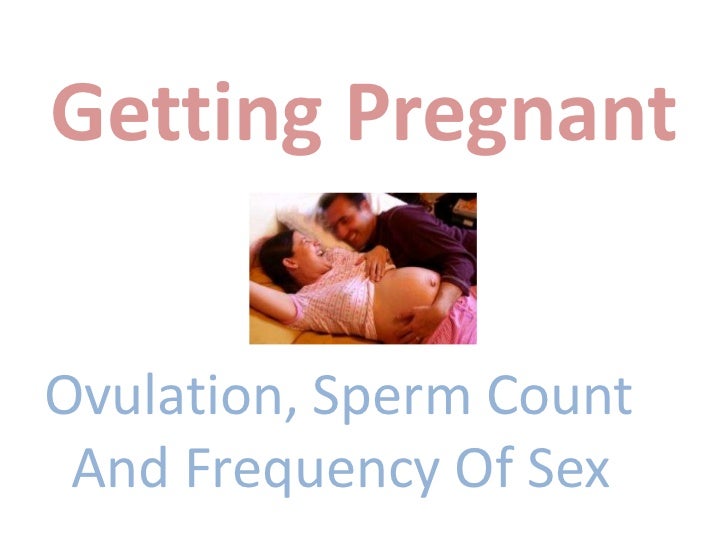 Getting Pregnant

Ovulation, Sperm Count And Frequency Of Sex